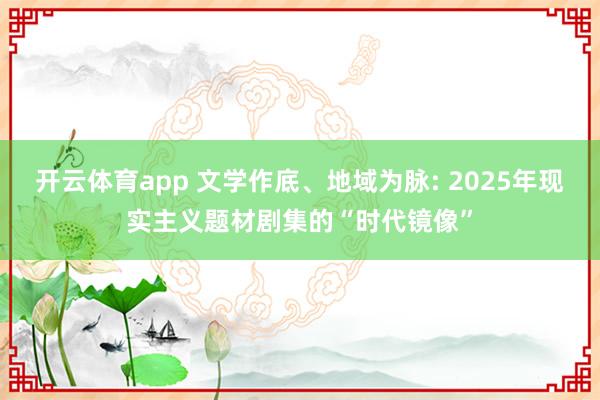 开云体育app 文学作底、地域为脉: 2025年现实主义题材剧集的“时代镜像”